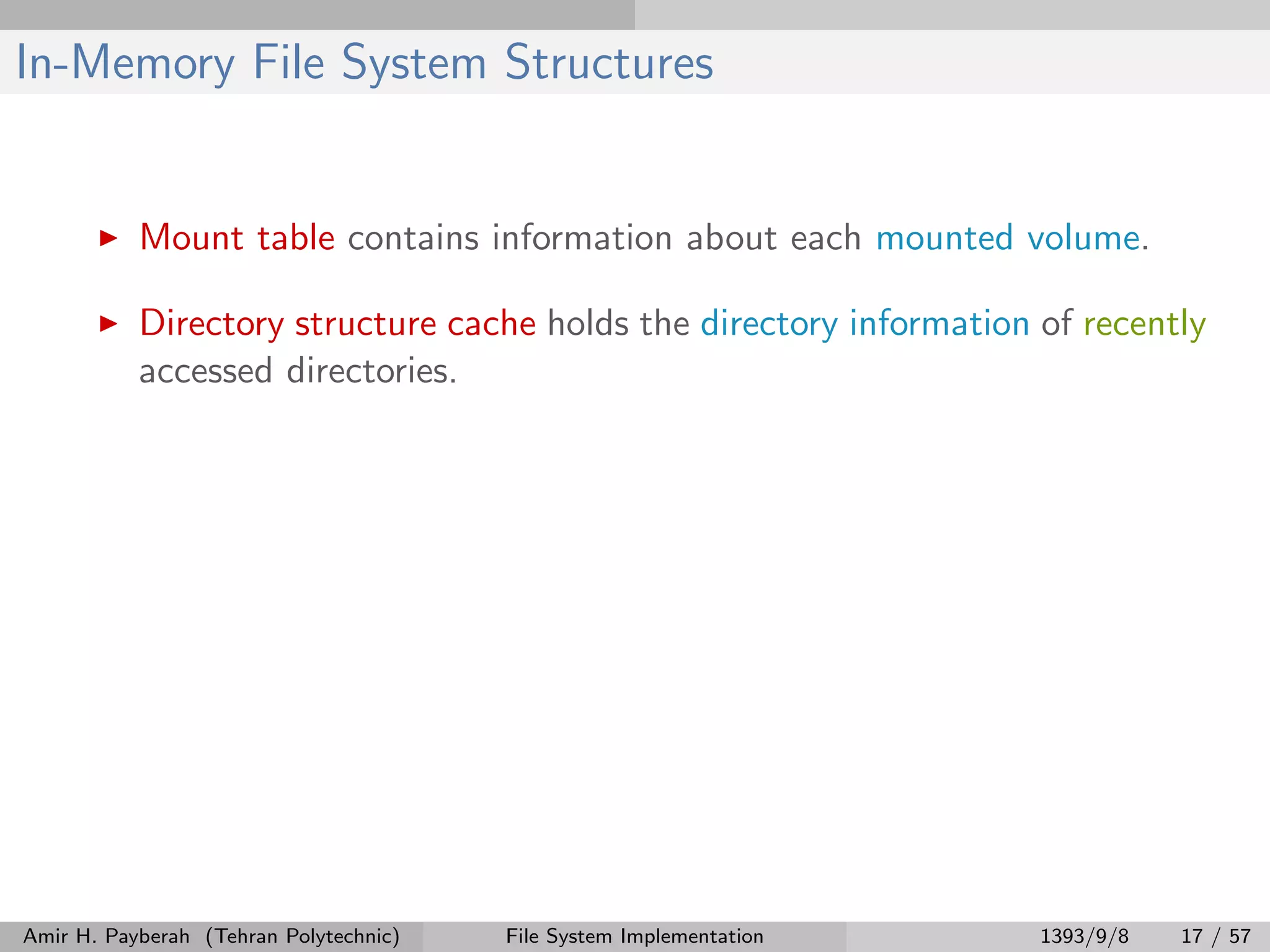 In-Memory File System Structures

▶ Mount table contains information about each mounted volume.

▶ Directory structure cache holds the directory information of recently accessed directories.

Amir H. Payberah (Tehran Polytechnic) File System Implementation 1393/9/8 17 / 57